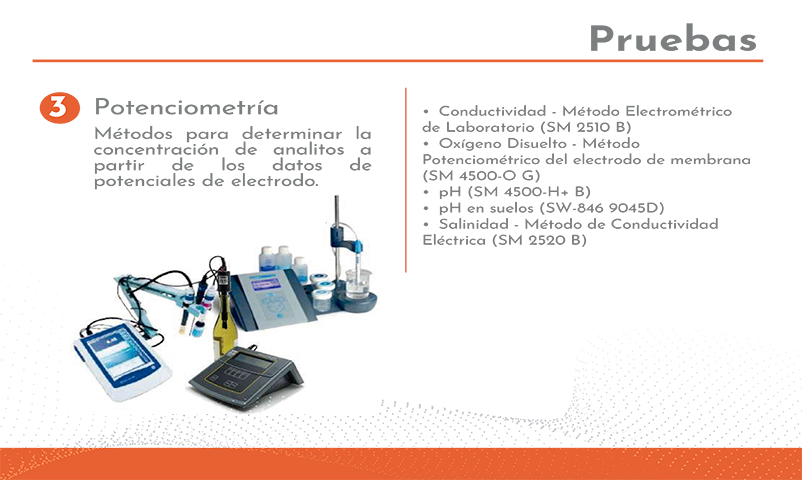 Pruebas

3 Potenciometría

Métodos para determinar la concentración de analitos a partir de los datos de potenciales de electrodo.

• Conductividad - Método Electrométrico de Laboratorio (SM 2510 B)
• Oxígeno Disuelto - Método Potenciométrico del electrodo de membrana (SM 4500-O G)
• pH (SM 4500-H+ B)
• pH en suelos (SW-846 9045D)
• Salinidad - Método de Conductividad Eléctrica (SM 2520 B)